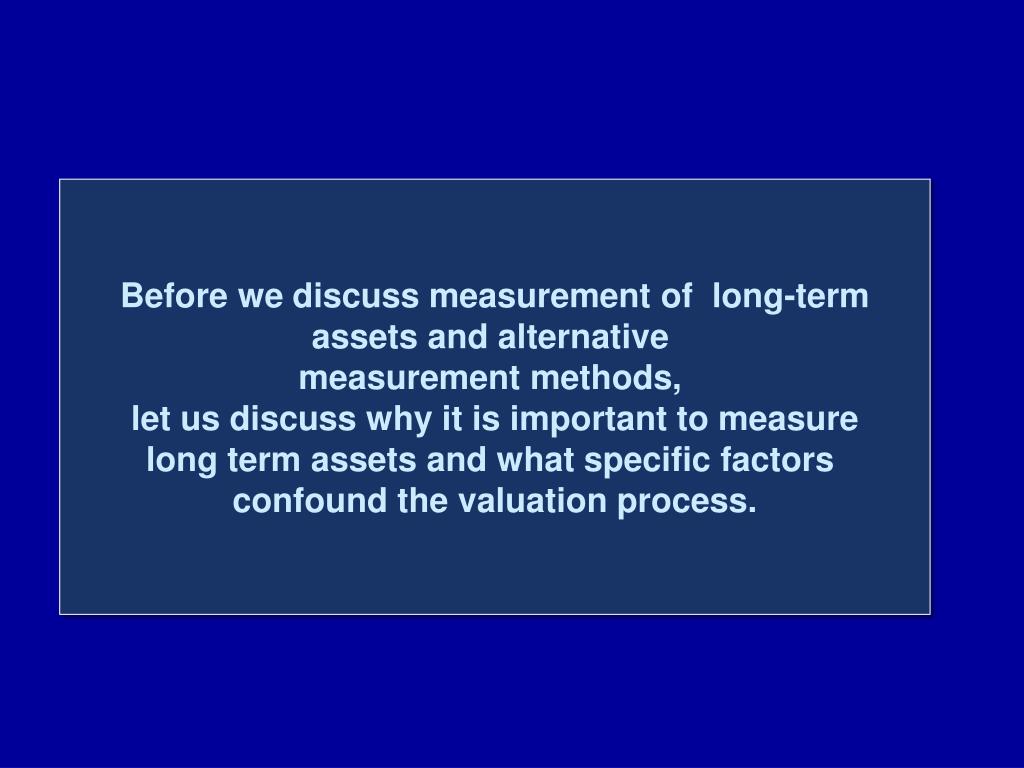 Before we discuss measurement of long-term assets and alternative measurement methods,
let us discuss why it is important to measure long term assets and what specific factors confound the valuation process.